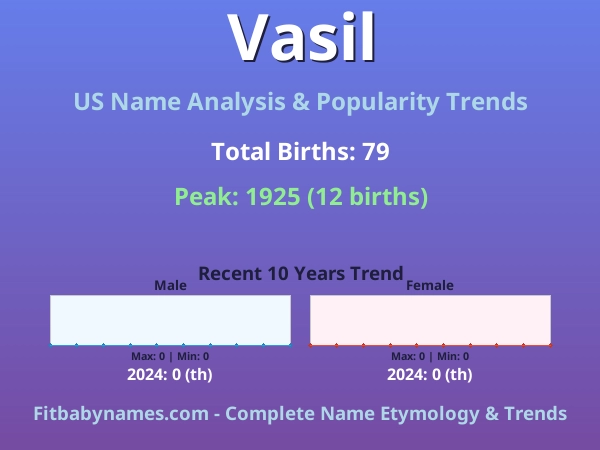 Vasil

US Name Analysis & Popularity Trends

Total Births: 79

Peak: 1925 (12 births)

Recent 10 Years Trend

Male

Max: 0 | Min: 0

2024: 0 (th)

Female

Max: 0 | Min: 0

2024: 0 (th)

Fitbabynames.com - Complete Name Etymology & Trends